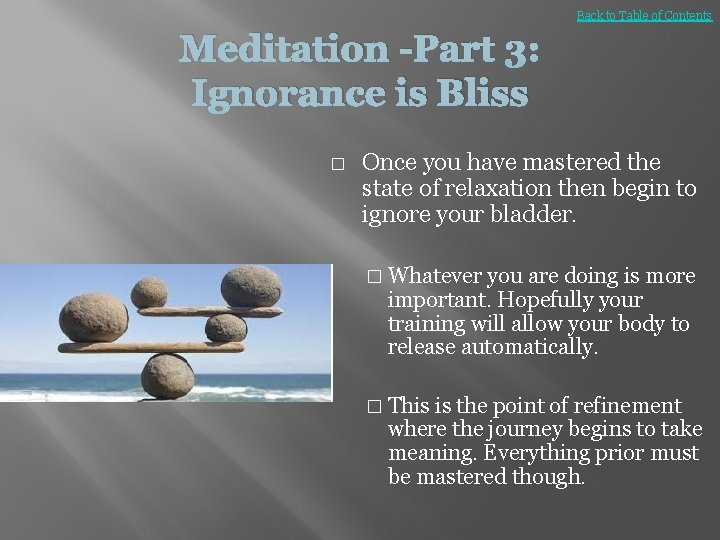 Back to Table of Contents

Meditation -Part 3: Ignorance is Bliss

□ Once you have mastered the state of relaxation then begin to ignore your bladder.

□ Whatever you are doing is more important. Hopefully your training will allow your body to release automatically.

□ This is the point of refinement where the journey begins to take meaning. Everything prior must be mastered though.